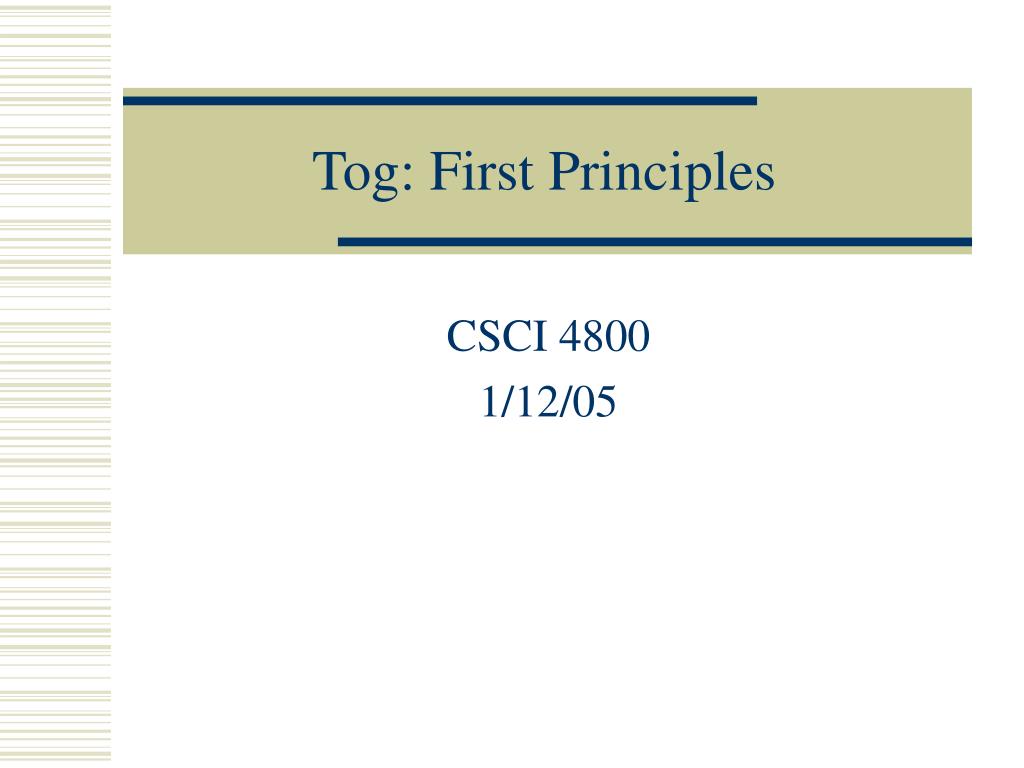 Tog: First Principles

CSCI 4800
1/12/05